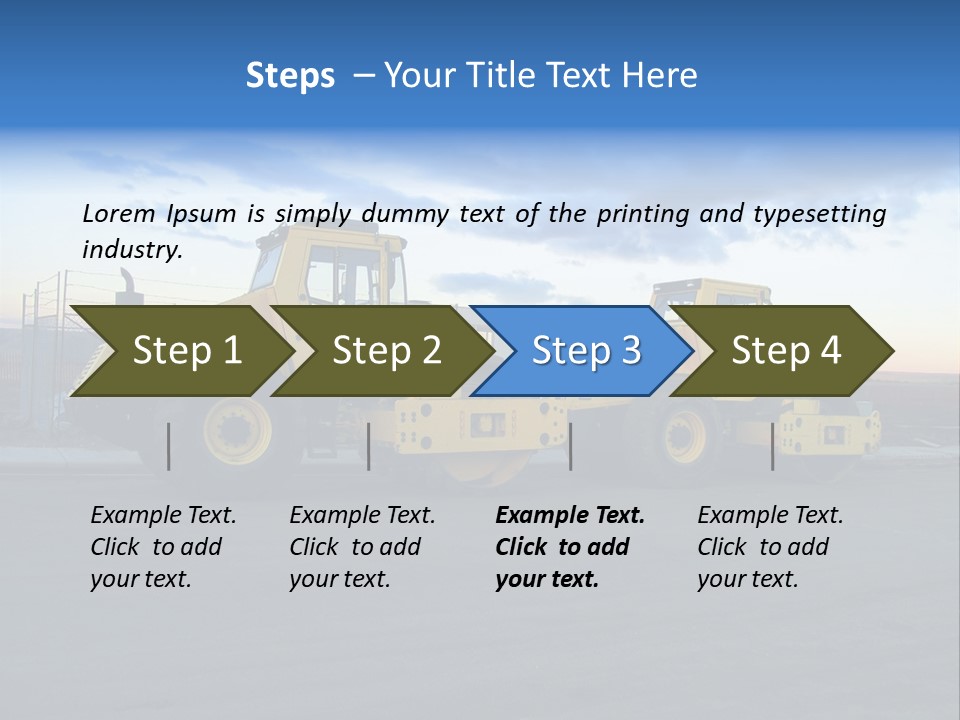 Steps – Your Title Text Here

Lorem Ipsum is simply dummy text of the printing and typesetting industry.

Step 1

Step 2

Step 3

Step 4

Example Text. Click to add your text.

Example Text. Click to add your text.

Example Text. Click to add your text.

Example Text. Click to add your text.